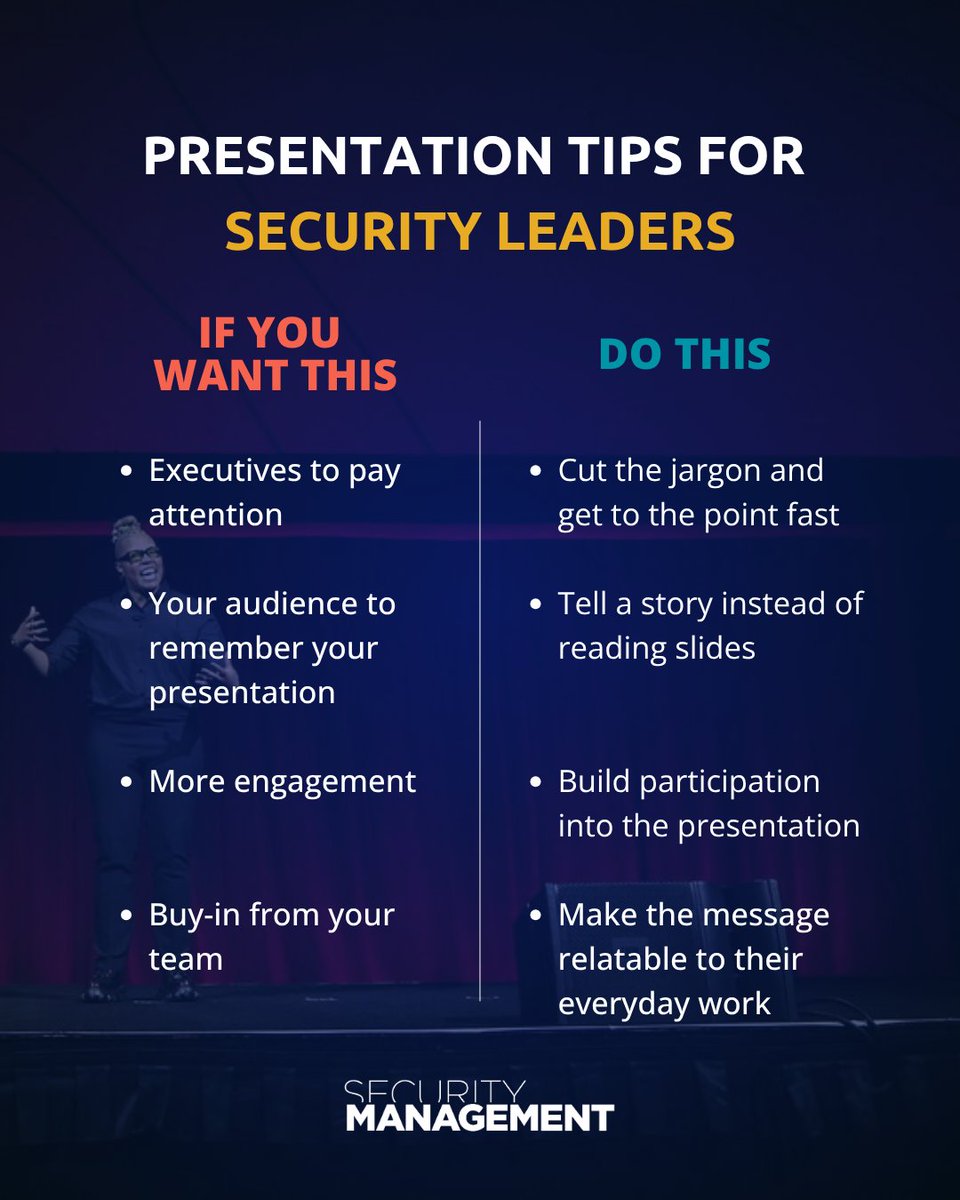 PRESENTATION TIPS FOR SECURITY LEADERS

IF YOU WANT THIS

- Executives to pay attention
- Your audience to remember your presentation
- More engagement
- Buy-in from your team

DO THIS

- Cut the jargon and get to the point fast
- Tell a story instead of reading slides
- Build participation into the presentation
- Make the message relatable to their everyday work

SECURITY MANAGEMENT